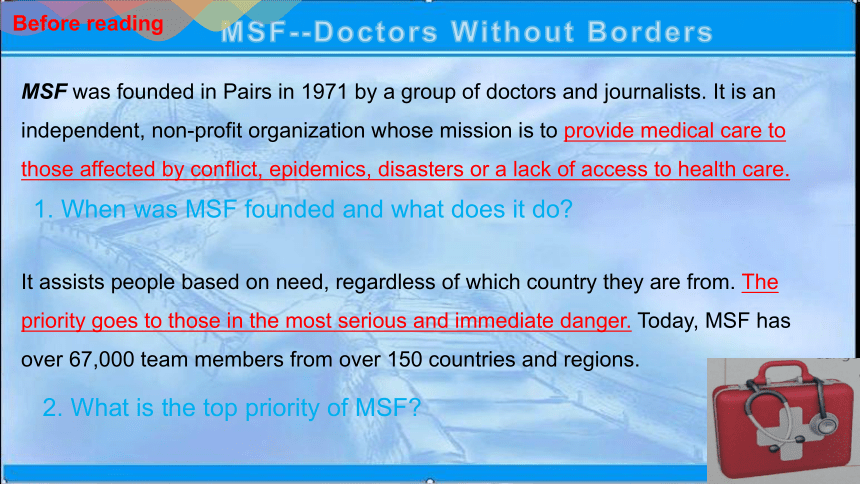 Before reading

MSF--Doctors Without Borders

MSF was founded in Pairs in 1971 by a group of doctors and journalists. It is an independent, non-profit organization whose mission is to provide medical care to those affected by conflict, epidemics, disasters or a lack of access to health care.

1. When was MSF founded and what does it do?

It assists people based on need, regardless of which country they are from. The priority goes to those in the most serious and immediate danger. Today, MSF has over 67,000 team members from over 150 countries and regions.

2. What is the top priority of MSF?